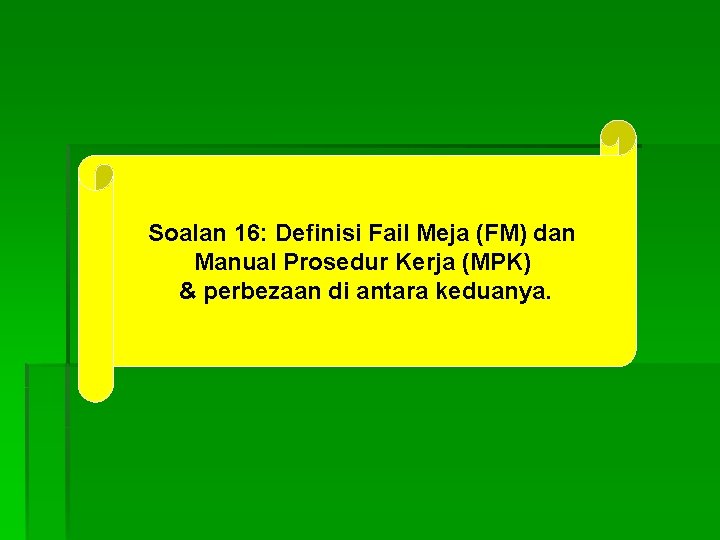 Soalan 16: Definisi Fail Meja (FM) dan Manual Prosedur Kerja (MPK) & perbezaan di antara keduanya.